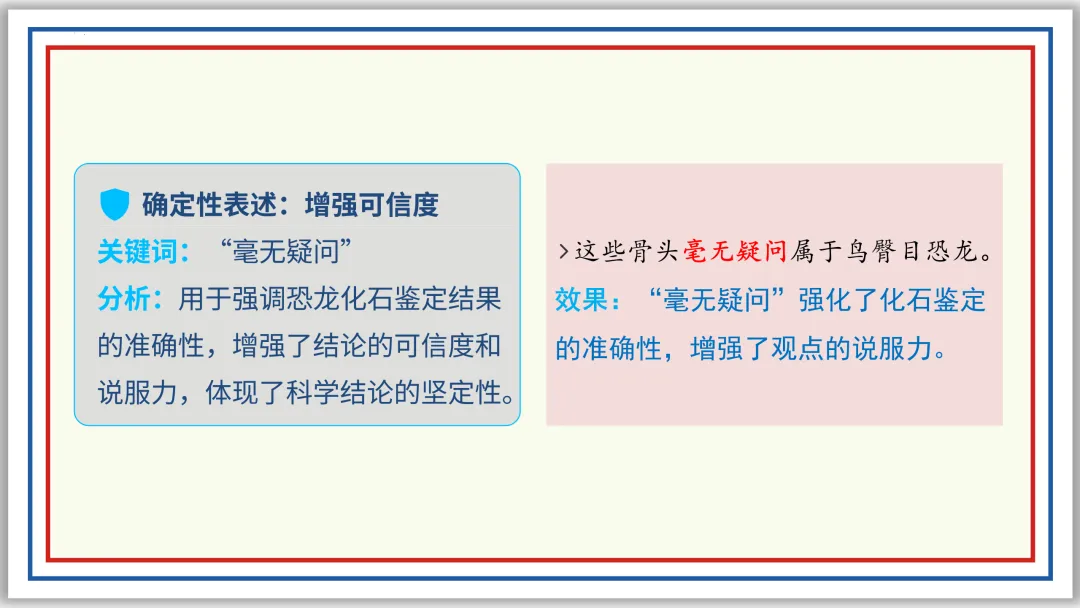 确定性表述：增强可信度

关键词：“毫无疑问”

分析：用于强调恐龙化石鉴定结果的准确性，增强了结论的可信度和说服力，体现了科学结论的坚定性。

>这些骨头毫无疑问属于鸟臀目恐龙。

效果：“毫无疑问”强化了化石鉴定的准确性，增强了观点的说服力。